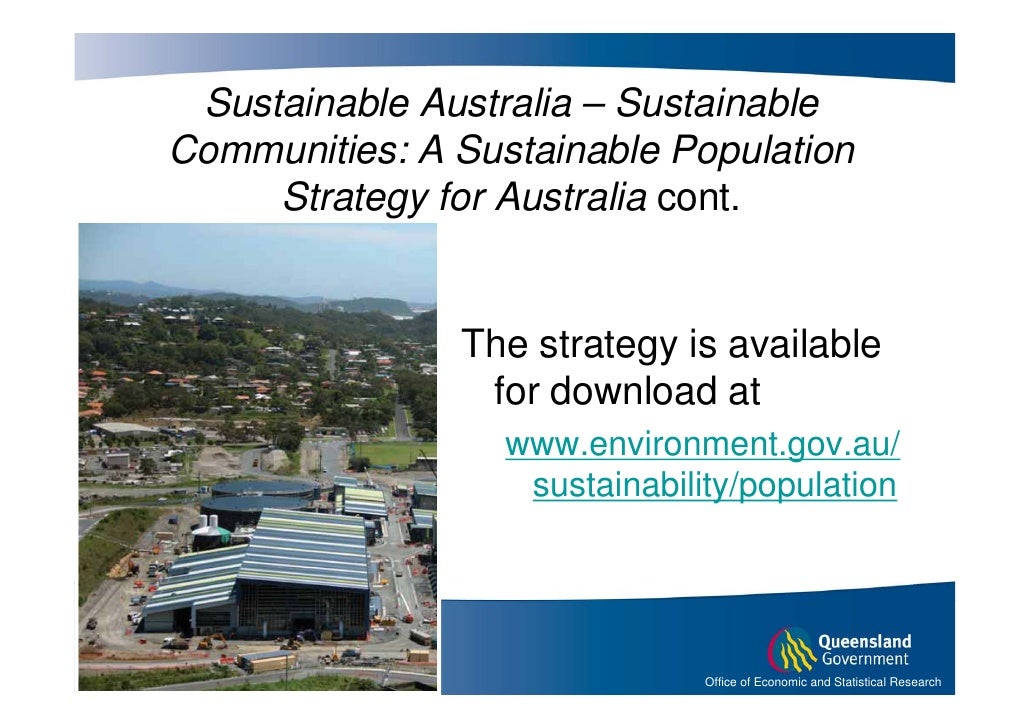 Sustainable Australia – Sustainable Communities: A Sustainable Population Strategy for Australia cont.

The strategy is available for download at

www.environment.gov.au/sustainability/population

Queensland Government

Office of Economic and Statistical Research